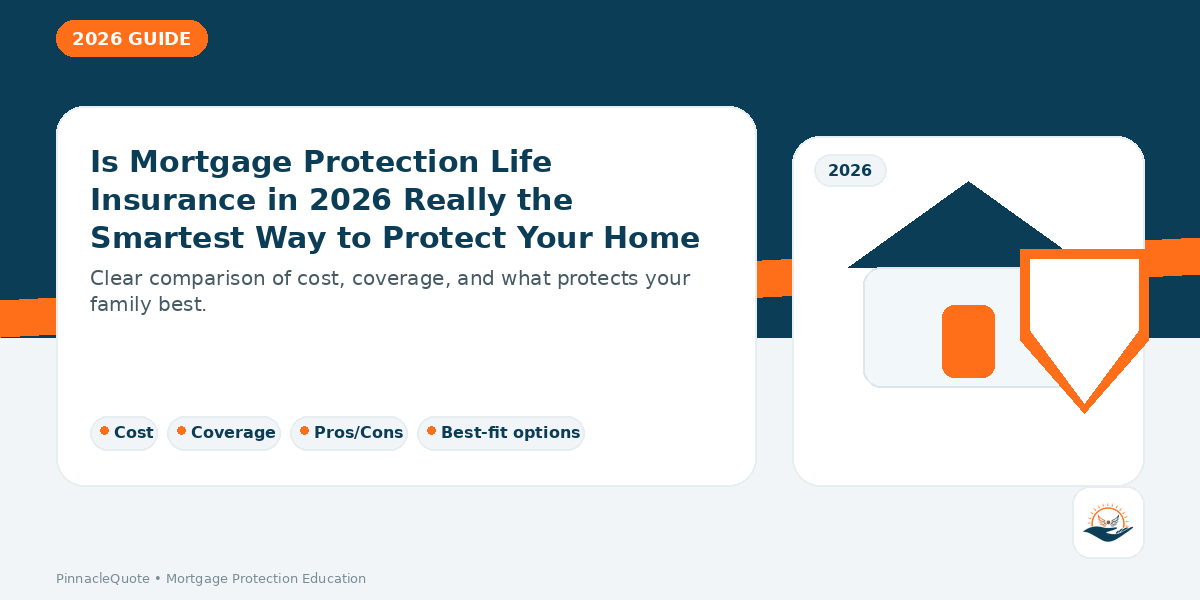 2026 GUIDE

Is Mortgage Protection Life Insurance in 2026 Really the Smartest Way to Protect Your Home

Clear comparison of cost, coverage, and what protects your family best.

Cost Coverage Pros/Cons Best-fit options

2026

PinnacleQuote • Mortgage Protection Education